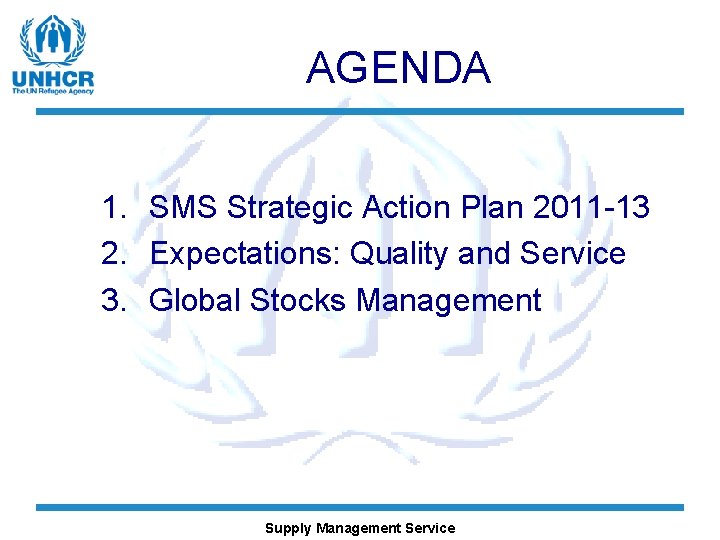 UNHCR
The UN Refugee Agency

AGENDA

1. SMS Strategic Action Plan 2011-13
2. Expectations: Quality and Service
3. Global Stocks Management

Supply Management Service